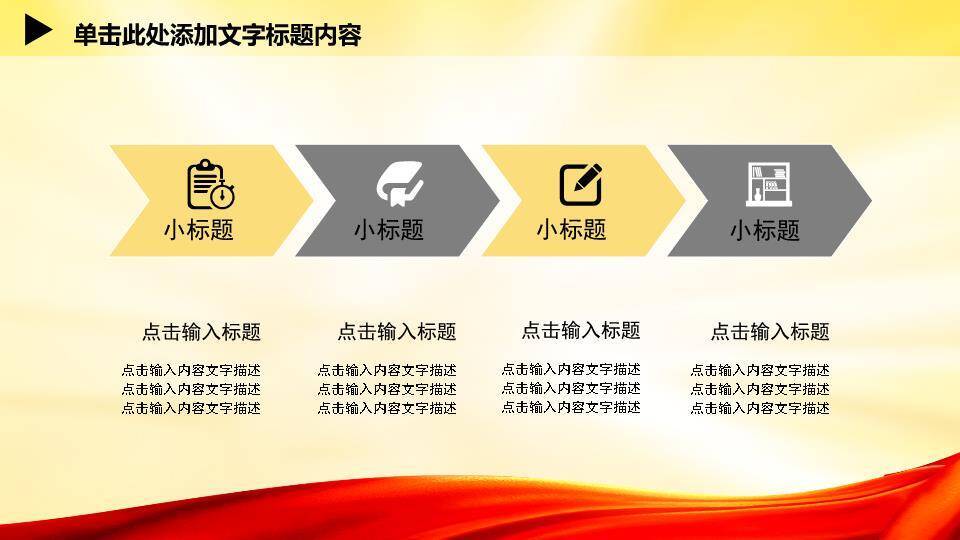 单击此处添加文字标题内容

小标题

小标题

小标题

小标题

点击输入标题

点击输入内容文字描述
点击输入内容文字描述
点击输入内容文字描述

点击输入标题

点击输入内容文字描述
点击输入内容文字描述
点击输入内容文字描述

点击输入标题

点击输入内容文字描述
点击输入内容文字描述
点击输入内容文字描述

点击输入标题

点击输入内容文字描述
点击输入内容文字描述
点击输入内容文字描述